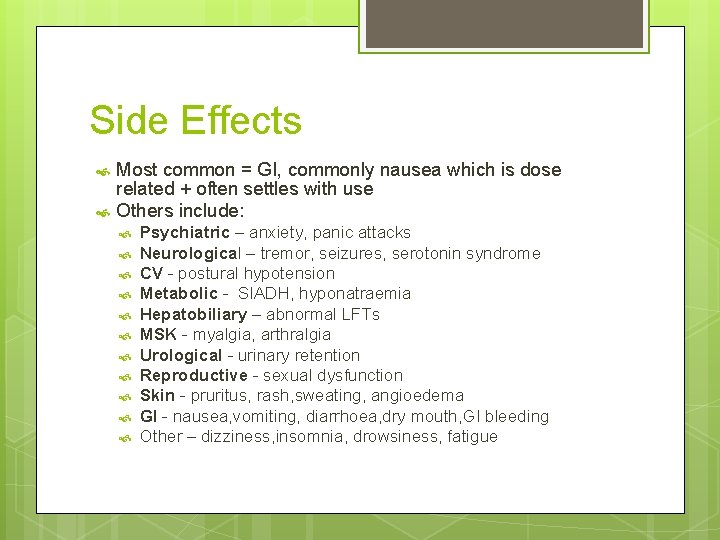 Side Effects

Most common = GI, commonly nausea which is dose related + often settles with use

Others include:

Psychiatric – anxiety, panic attacks

Neurological – tremor, seizures, serotonin syndrome

CV - postural hypotension

Metabolic - SIADH, hyponatraemia

Hepatobiliary – abnormal LFTs

MSK - myalgia, arthralgia

Urological - urinary retention

Reproductive - sexual dysfunction

Skin - pruritus, rash,sweating, angioedema

GI - nausea,vomiting, diarrhoea,dry mouth,GI bleeding

Other – dizziness,insomnia, drowsiness, fatigue